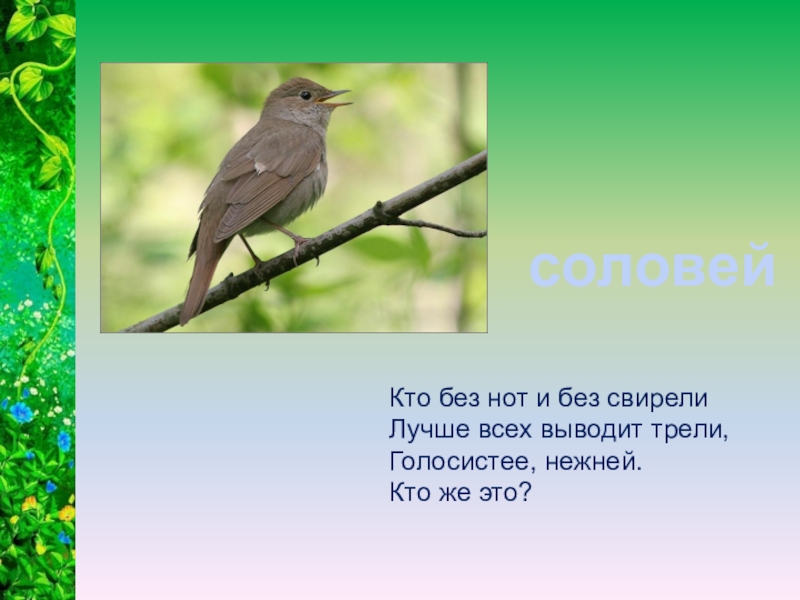 соловей

Кто без нот и без свирели
Лучше всех выводит трели,
Голосистее, нежней.
Кто же это?